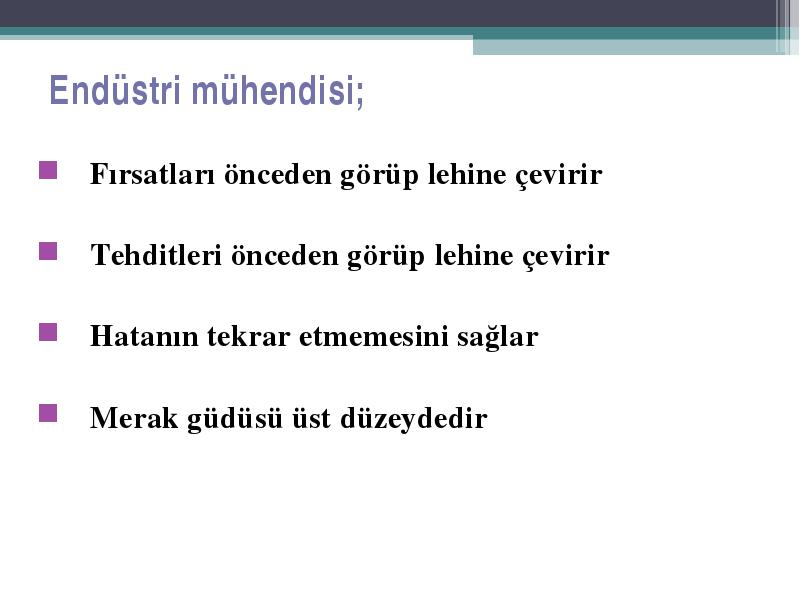 Endüstri mühendisi;

Fırsatları önceden görüp lehine çevirir

Tehditleri önceden görüp lehine çevirir

Hatanın tekrar etmemesini sağlar

Merak güdüsü üst düzeydedir